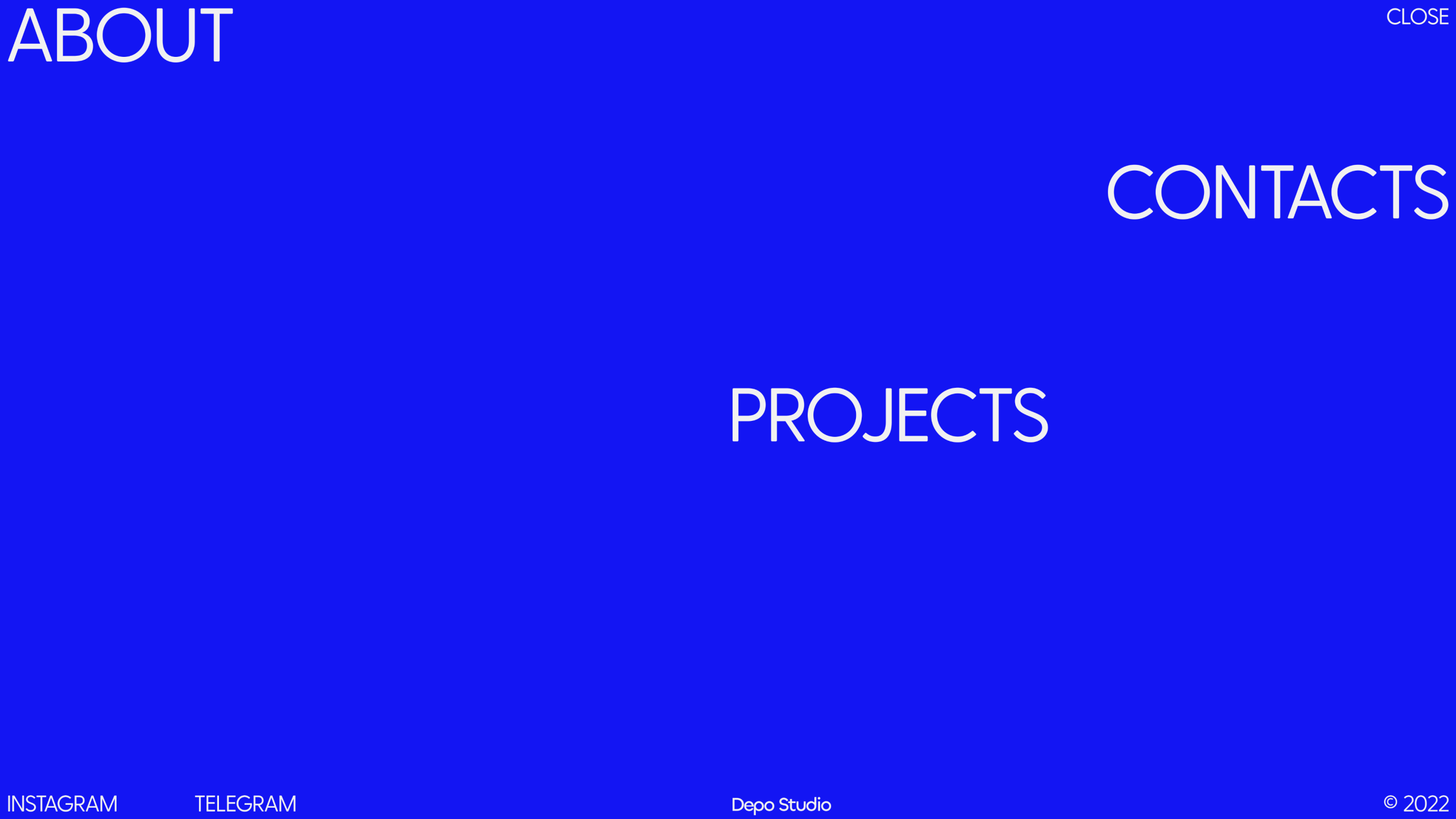 ABOUT

CLOSE

CONTACTS

PROJECTS

INSTAGRAM TELEGRAM

Depo Studio

© 2022